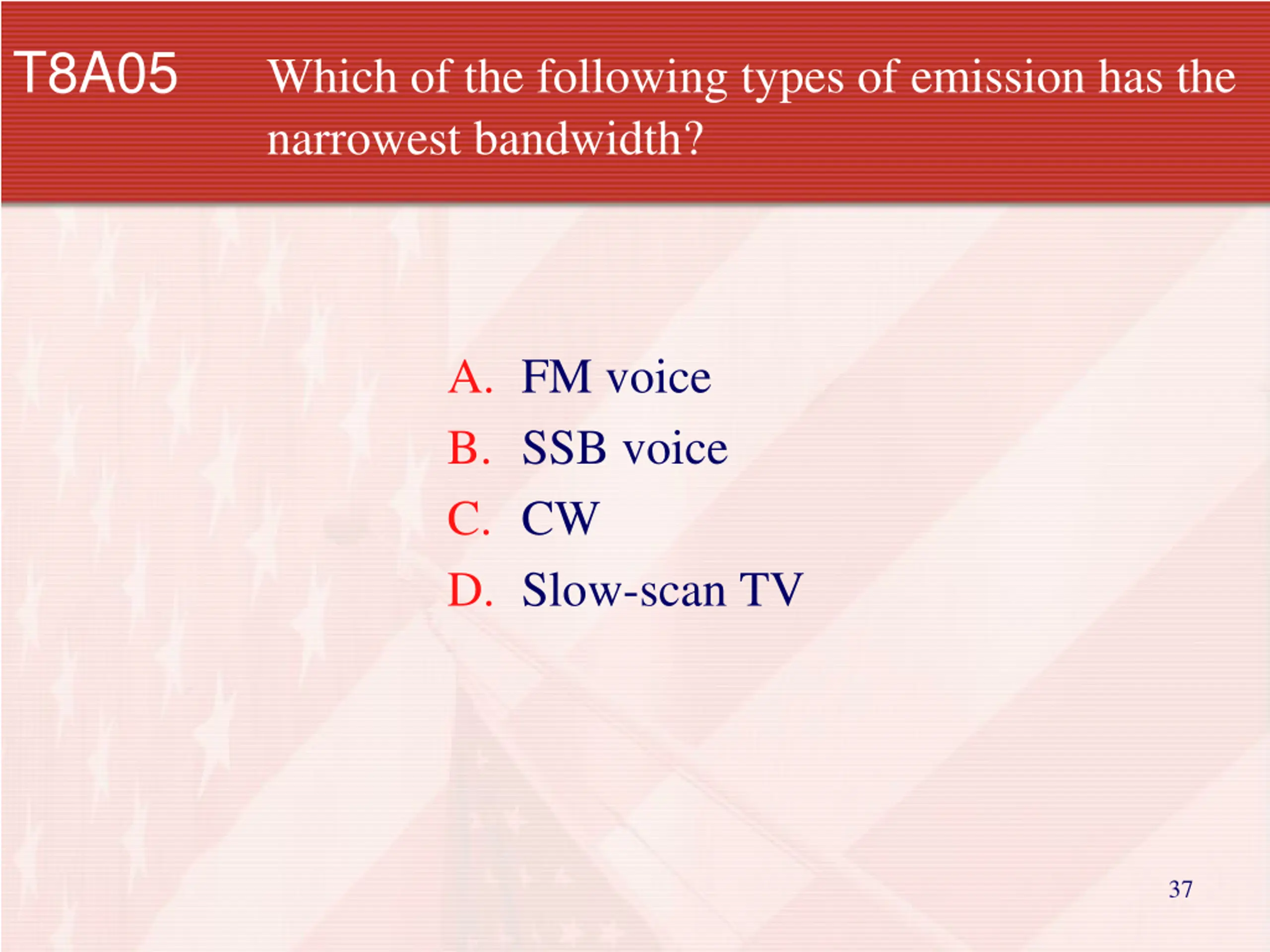 T8A05 Which of the following types of emission has the narrowest bandwidth?

A. FM voice
B. SSB voice
C. CW
D. Slow-scan TV

37